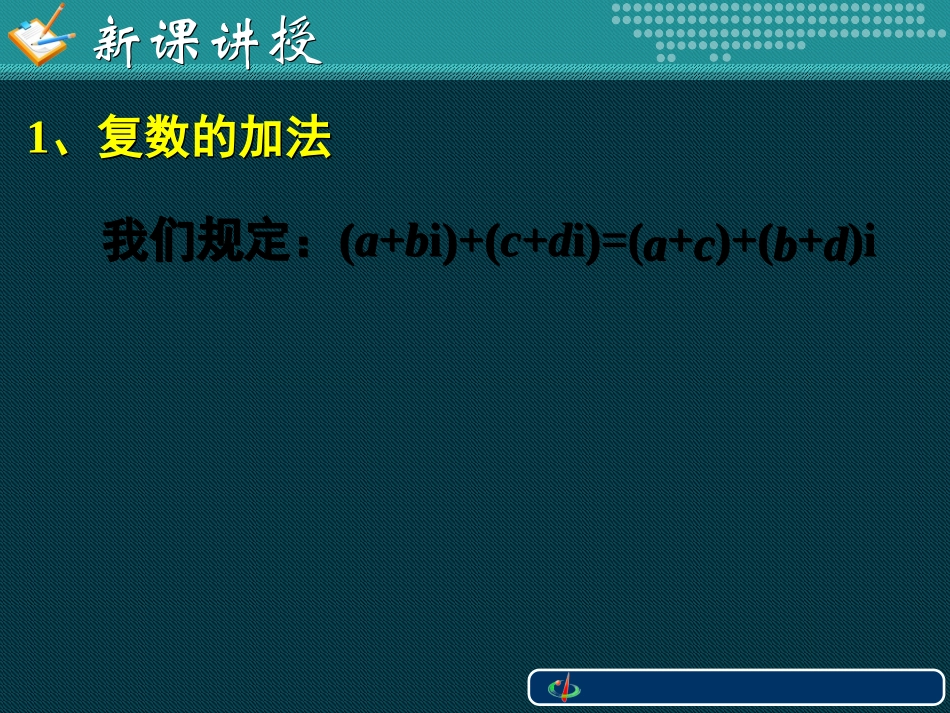 新课讲授

1、复数的加法

我们规定：$(a+bi)+(c+di)=(a+c)+(b+d)i$